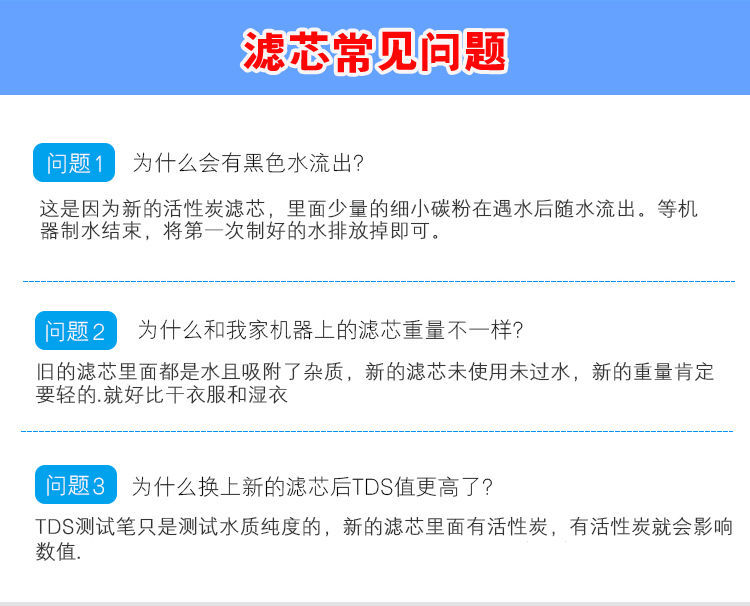 滤芯常见问题

问题1 为什么会有黑色水流出?

这是因为新的活性炭滤芯，里面少量的细小碳粉在遇水后随水流出。等机器制水结束，将第一次制好的水排放掉即可。

问题2 为什么和我家机器上的滤芯重量不一样?

旧的滤芯里面都是水且吸附了杂质，新的滤芯未使用未过水，新的重量肯定要轻的.就好比干衣服和湿衣

问题3 为什么换上新的滤芯后TDS值更高了?

TDS测试笔只是测试水质纯度的，新的滤芯里面有活性炭，有活性炭就会影响数值.